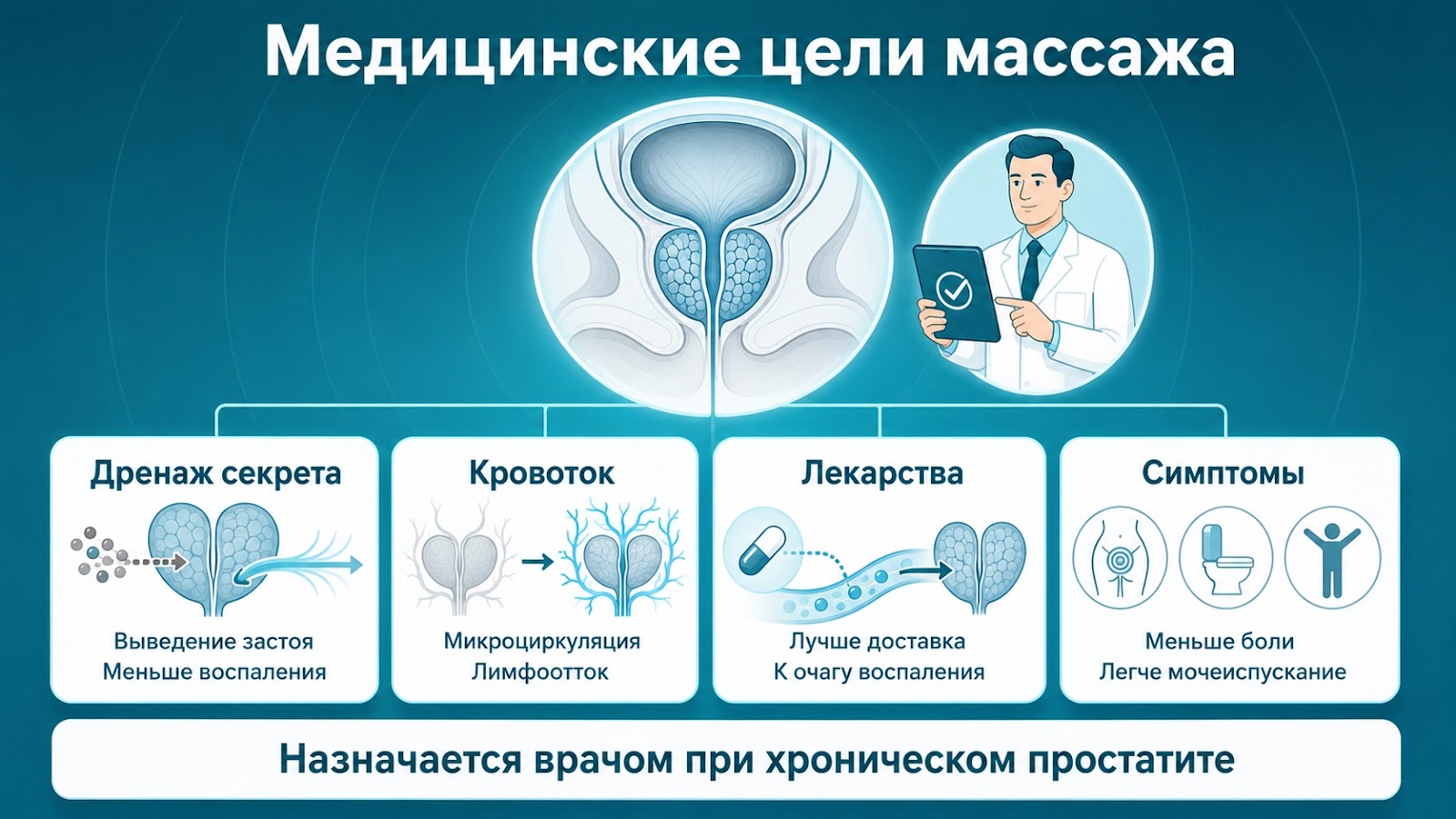 Медицинские цели массажа

Дренаж секрета

Выведение застоя
Меньше воспаления

Кровоток

Микроциркуляция
Лимфоотток

Лекарства

Лучше доставка
К очагу воспаления

Симптомы

Меньше боли
Легче мочеиспускание

Назначается врачом при хроническом простатите